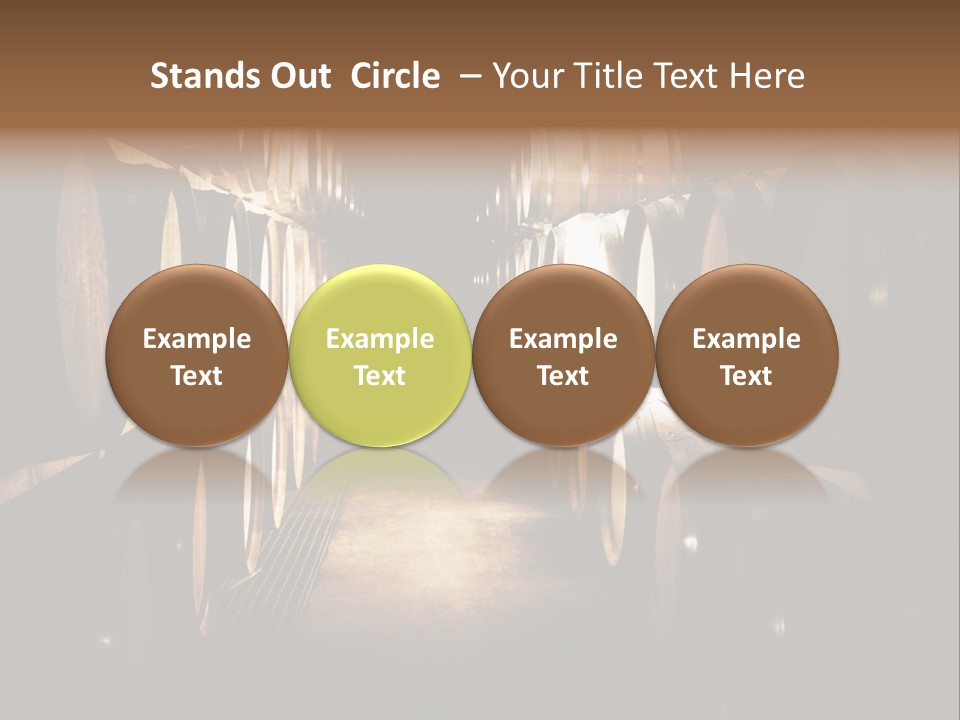 Stands Out Circle – Your Title Text Here

Example Text

Example Text

Example Text

Example Text